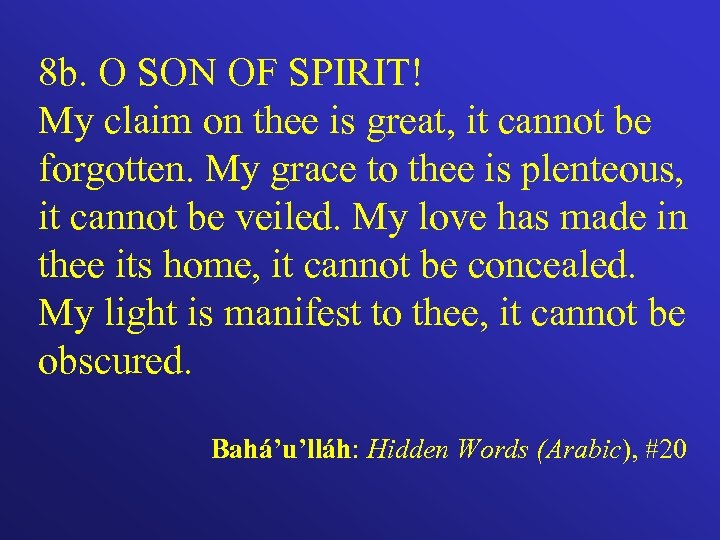 8b. O SON OF SPIRIT!
My claim on thee is great, it cannot be forgotten. My grace to thee is plenteous, it cannot be veiled. My love has made in thee its home, it cannot be concealed. My light is manifest to thee, it cannot be obscured.

Bahá’u’lláh: Hidden Words (Arabic), #20